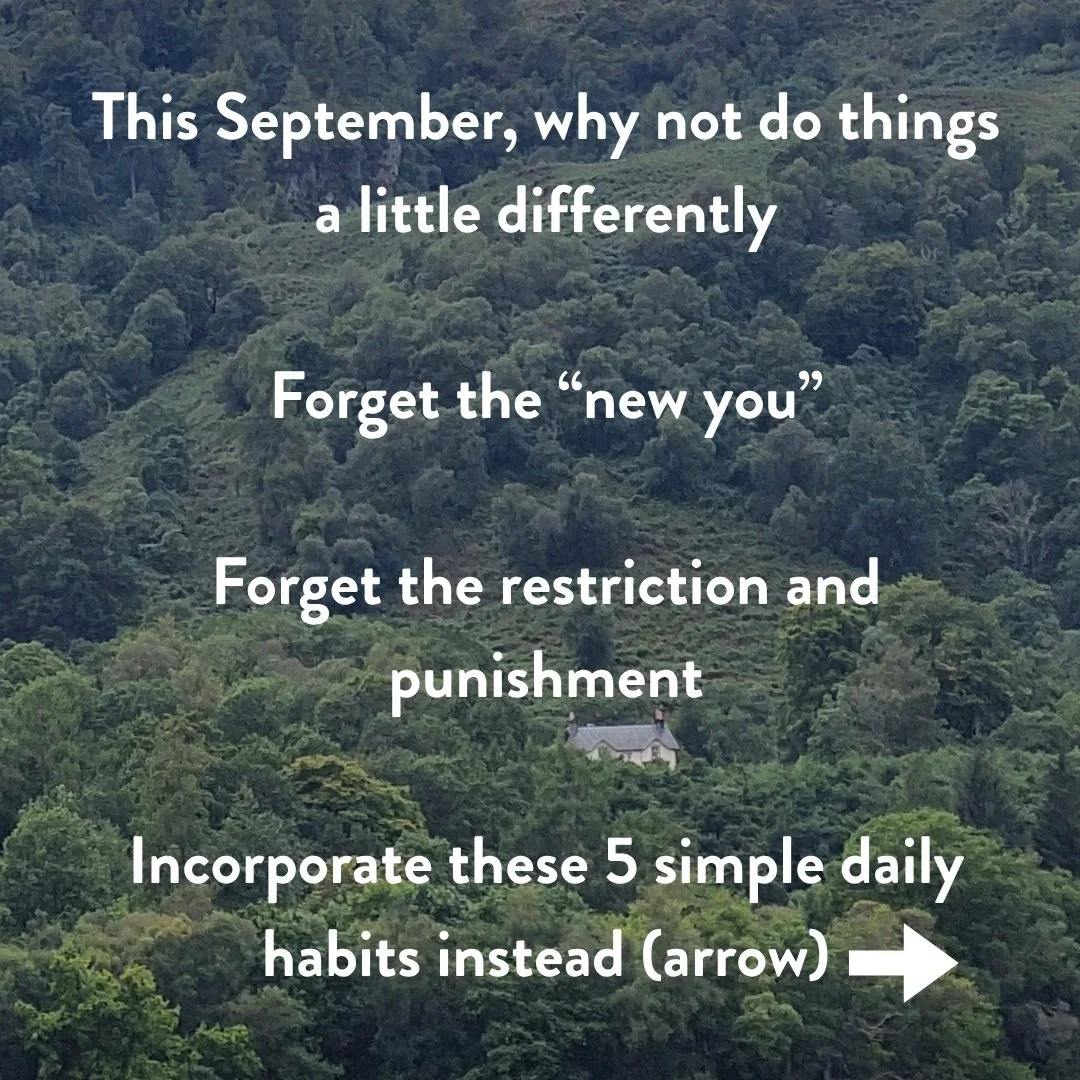 This September, why not do things a little differently

Forget the "new you"

Forget the restriction and punishment

Incorporate these 5 simple daily habits instead (arrow) →